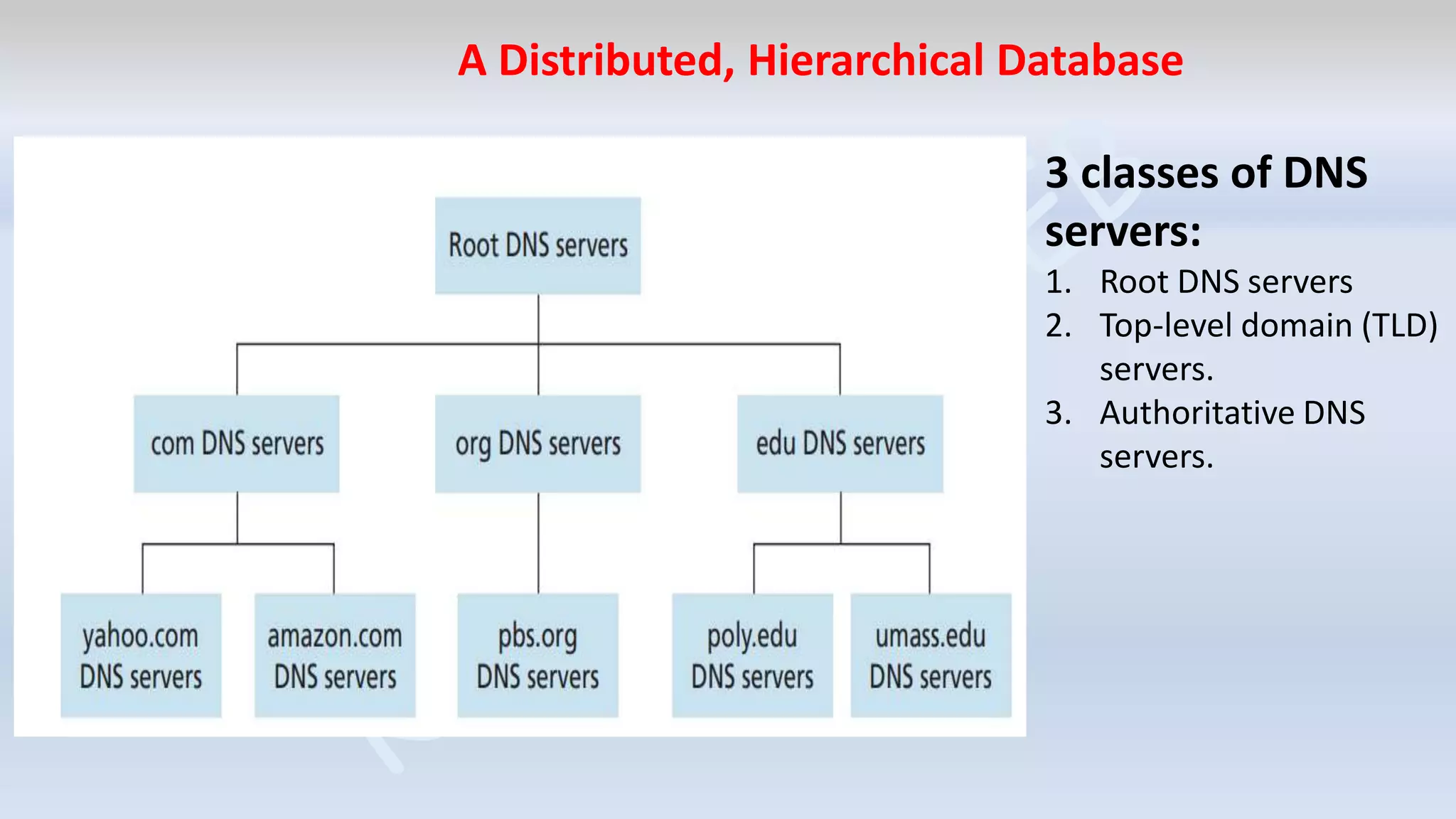 A Distributed, Hierarchical Database

Root DNS servers

com DNS servers

org DNS servers

edu DNS servers

yahoo.com DNS servers

amazon.com DNS servers

pbs.org DNS servers

poly.edu DNS servers

umass.edu DNS servers

3 classes of DNS servers:

1. Root DNS servers
2. Top-level domain (TLD) servers.
3. Authoritative DNS servers.